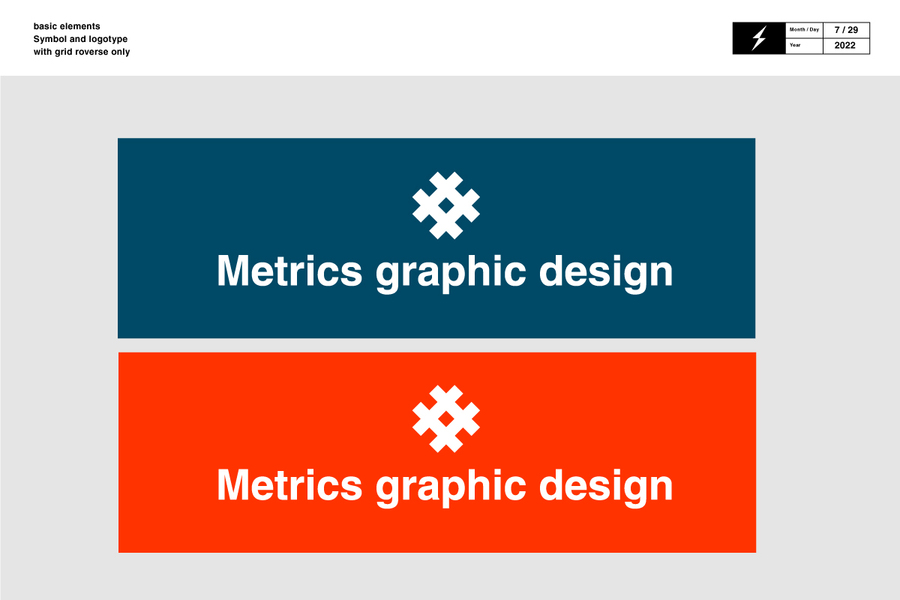 basic elements
Symbol and logotype
with grid roverse only

| Month / Day | 7 / 29 |
|---|---|
| Year | 2022 |

Metrics graphic design

Metrics graphic design